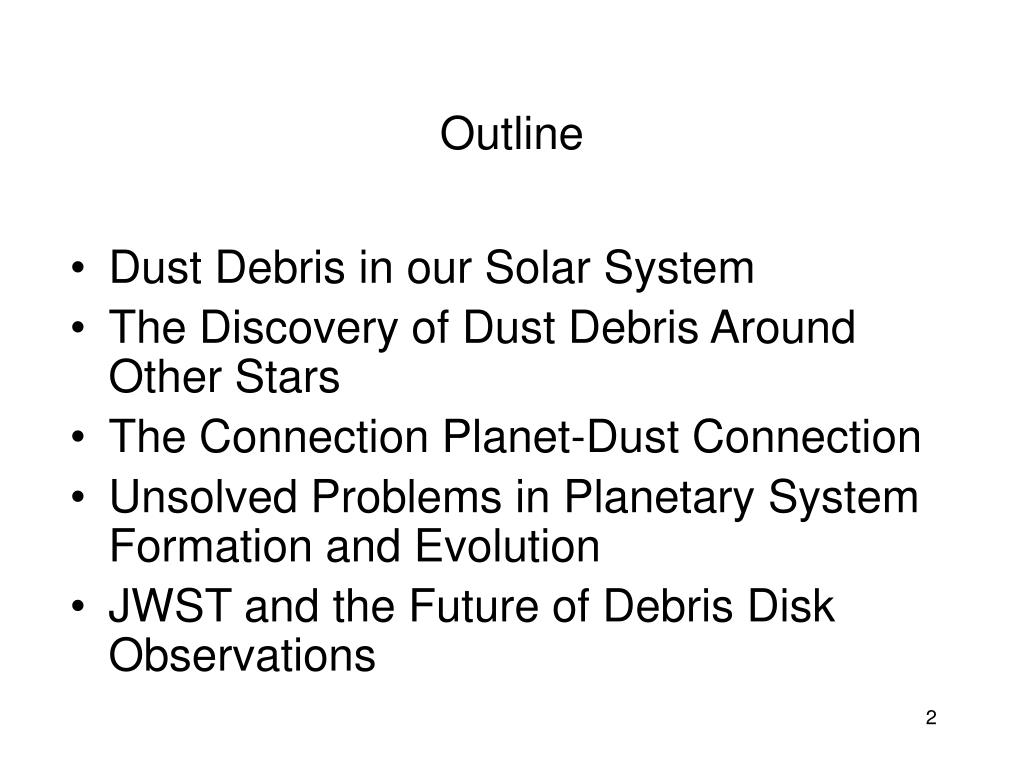 Outline

• Dust Debris in our Solar System
• The Discovery of Dust Debris Around Other Stars
• The Connection Planet-Dust Connection
• Unsolved Problems in Planetary System Formation and Evolution
• JWST and the Future of Debris Disk Observations

2